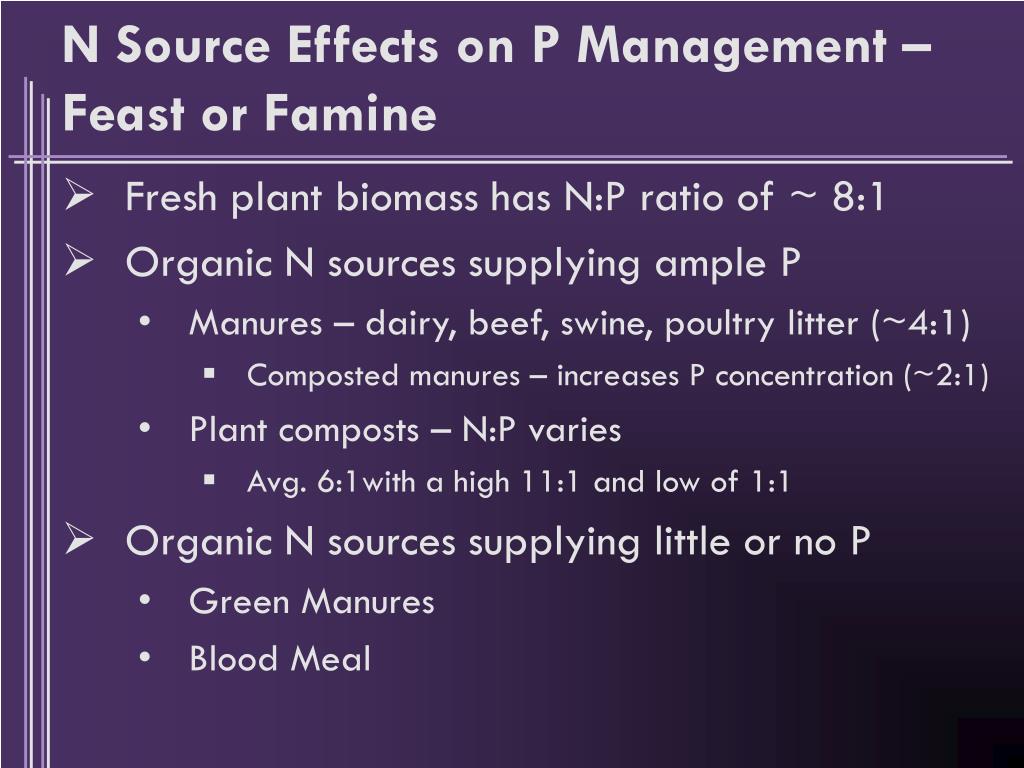 N Source Effects on P Management – Feast or Famine

➢ Fresh plant biomass has N:P ratio of ~ 8:1

➢ Organic N sources supplying ample P

• Manures – dairy, beef, swine, poultry litter (~4:1)

▪ Composted manures – increases P concentration (~2:1)

• Plant composts – N:P varies

▪ Avg. 6:1with a high 11:1 and low of 1:1

➢ Organic N sources supplying little or no P

• Green Manures

• Blood Meal